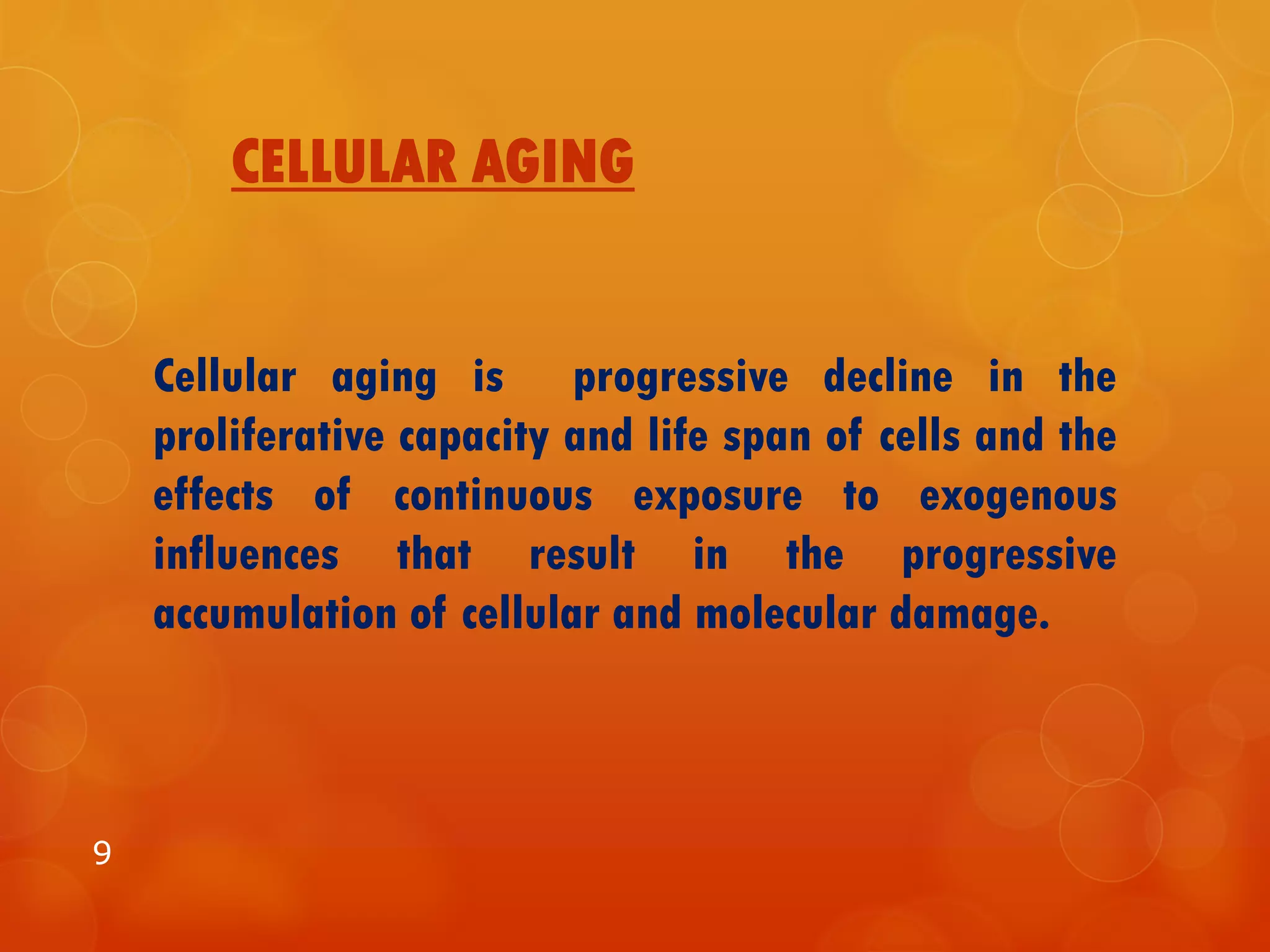 CELLULAR AGING

Cellular aging is progressive decline in the proliferative capacity and life span of cells and the effects of continuous exposure to exogenous influences that result in the progressive accumulation of cellular and molecular damage.

9